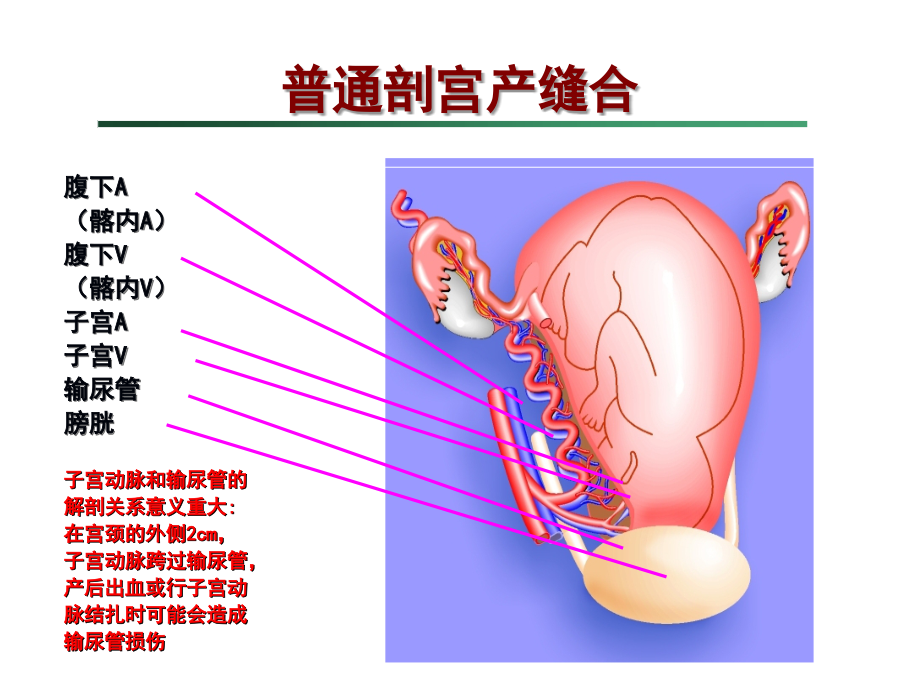 普通剖宫产缝合

腹下A
（髂内A）
腹下V
（髂内V）
子宫A
子宫V
输尿管
膀胱

子宫动脉和输尿管的解剖关系意义重大：在宫颈的外侧2cm，子宫动脉跨过输尿管，产后出血或行子宫动脉结扎时可能会造成输尿管损伤